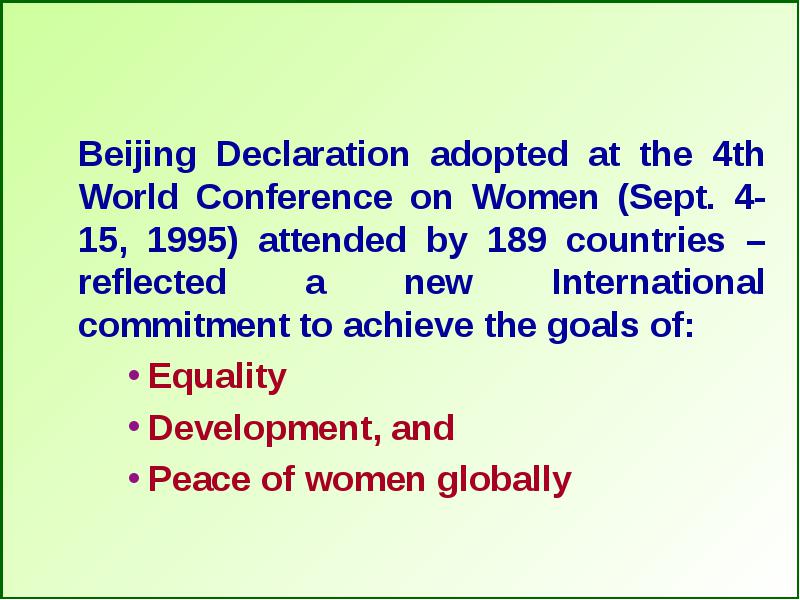 Beijing Declaration adopted at the 4th World Conference on Women (Sept. 4-15, 1995) attended by 189 countries – reflected a new International commitment to achieve the goals of:

• Equality
• Development, and
• Peace of women globally